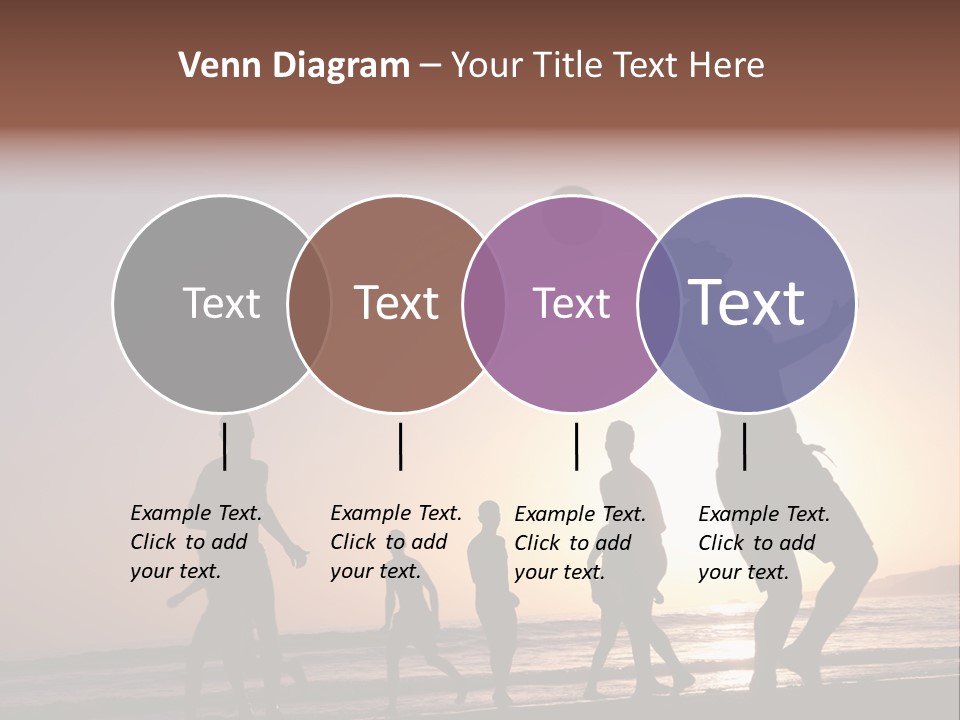 Venn Diagram – Your Title Text Here

Text

Text

Text

Text

Example Text. Click to add your text.

Example Text. Click to add your text.

Example Text. Click to add your text.

Example Text. Click to add your text.